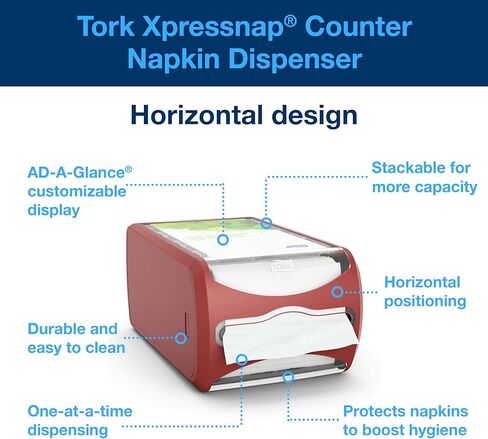 Tork Xpressnap® Counter Napkin Dispenser

Horizontal design

AD-A-Glance® customizable display

Stackable for more capacity

TORK

Horizontal positioning

Durable and easy to clean

One-at-a-time dispensing

Protects napkins to boost hygiene